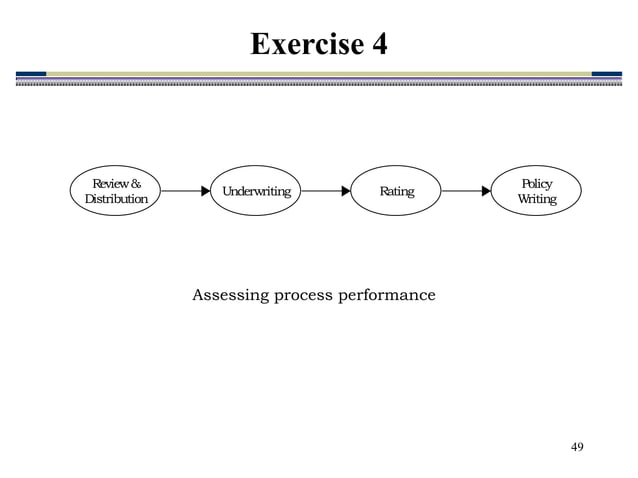 Exercise 4

Review & Distribution

Underwriting

Rating

Policy Writing

Assessing process performance

49